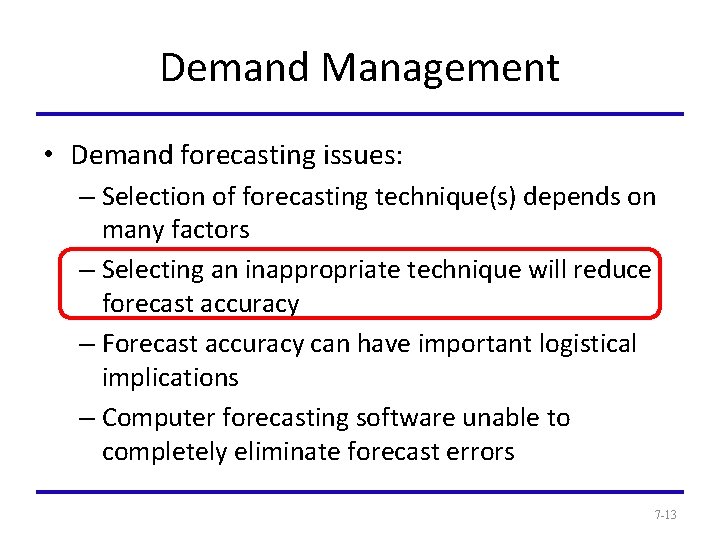 Demand Management

• Demand forecasting issues:
– Selection of forecasting technique(s) depends on many factors
– Selecting an inappropriate technique will reduce forecast accuracy
– Forecast accuracy can have important logistical implications
– Computer forecasting software unable to completely eliminate forecast errors

7-13